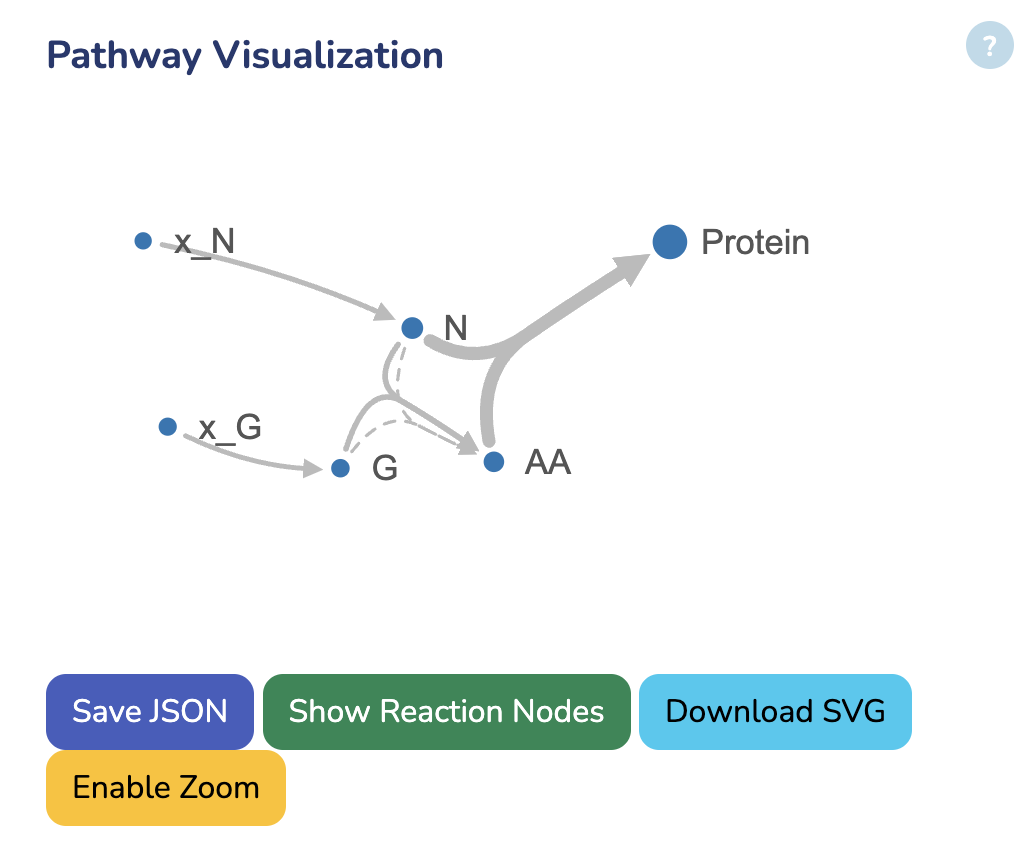 Pathway Visualization

?

x_N

Protein

N

x_G

G

AA

Save JSON

Show Reaction Nodes

Download SVG

Enable Zoom